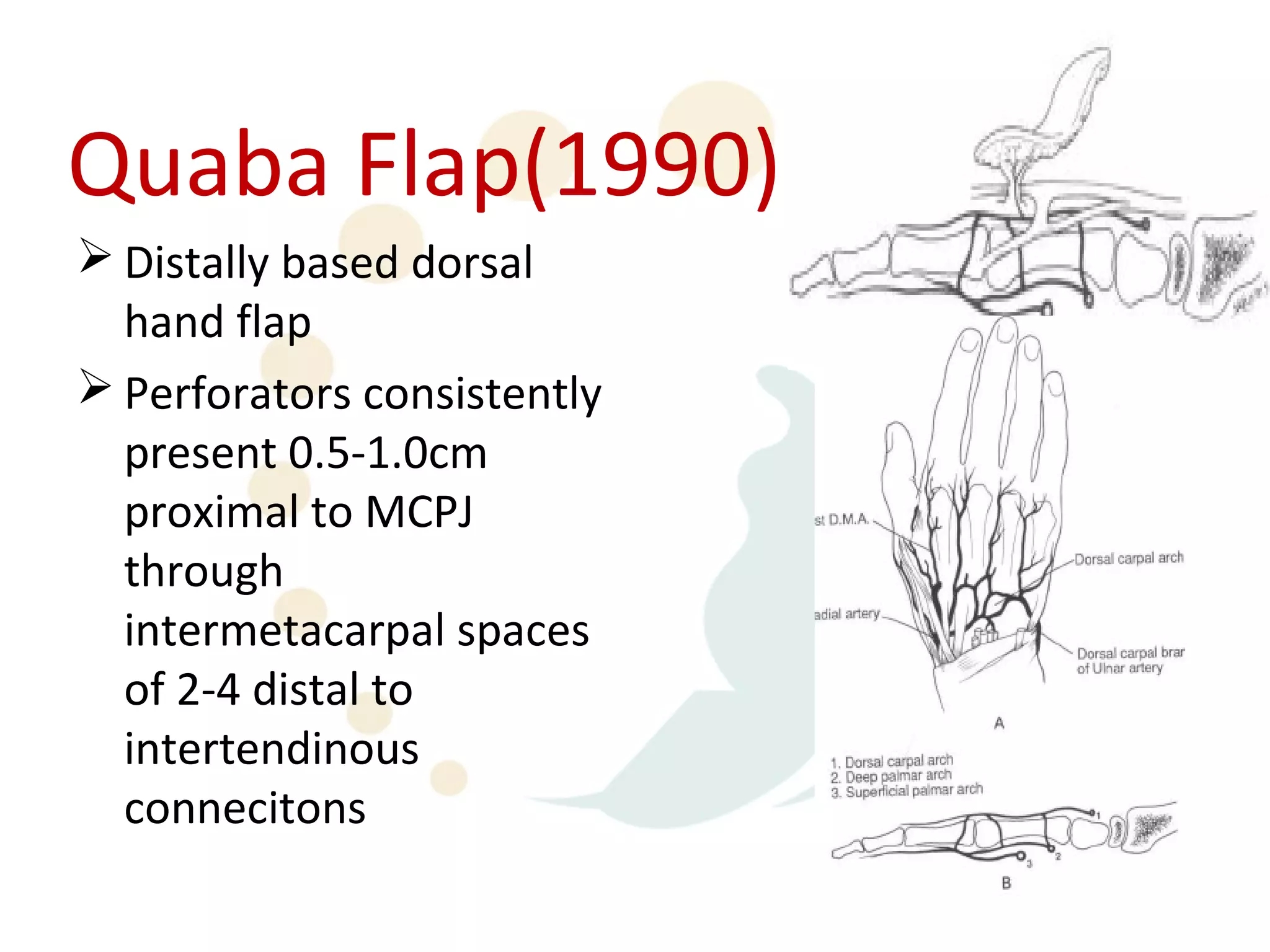 Quaba Flap(1990)

➤ Distally based dorsal hand flap

➤ Perforators consistently present 0.5-1.0cm proximal to MCPJ through intermetacarpal spaces of 2-4 distal to intertendinous connecitons

st D.M.A.

adial artery

Dorsal carpal arch

Dorsal carpal brar of Ulnar artery

A

1. Dorsal carpal arch
2. Deep palmar arch
3. Superficial palmar arch

1

2

3

B